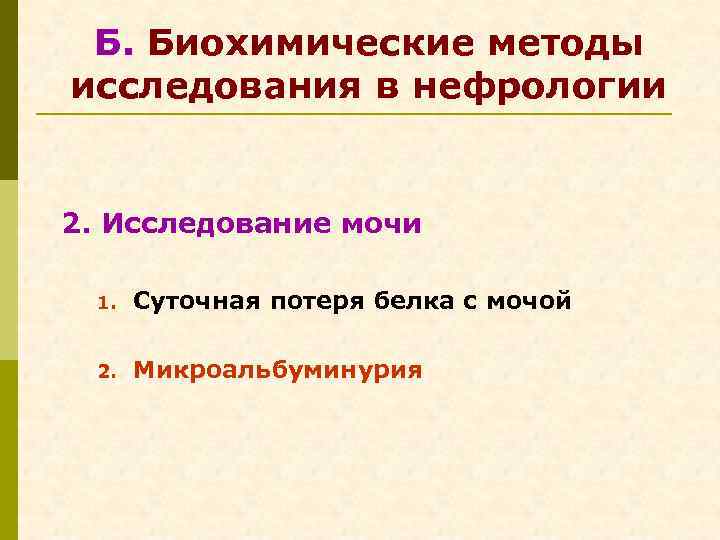 Б. Биохимические методы исследования в нефрологии

2. Исследование мочи

1. Суточная потеря белка с мочой

2. Микроальбуминурия